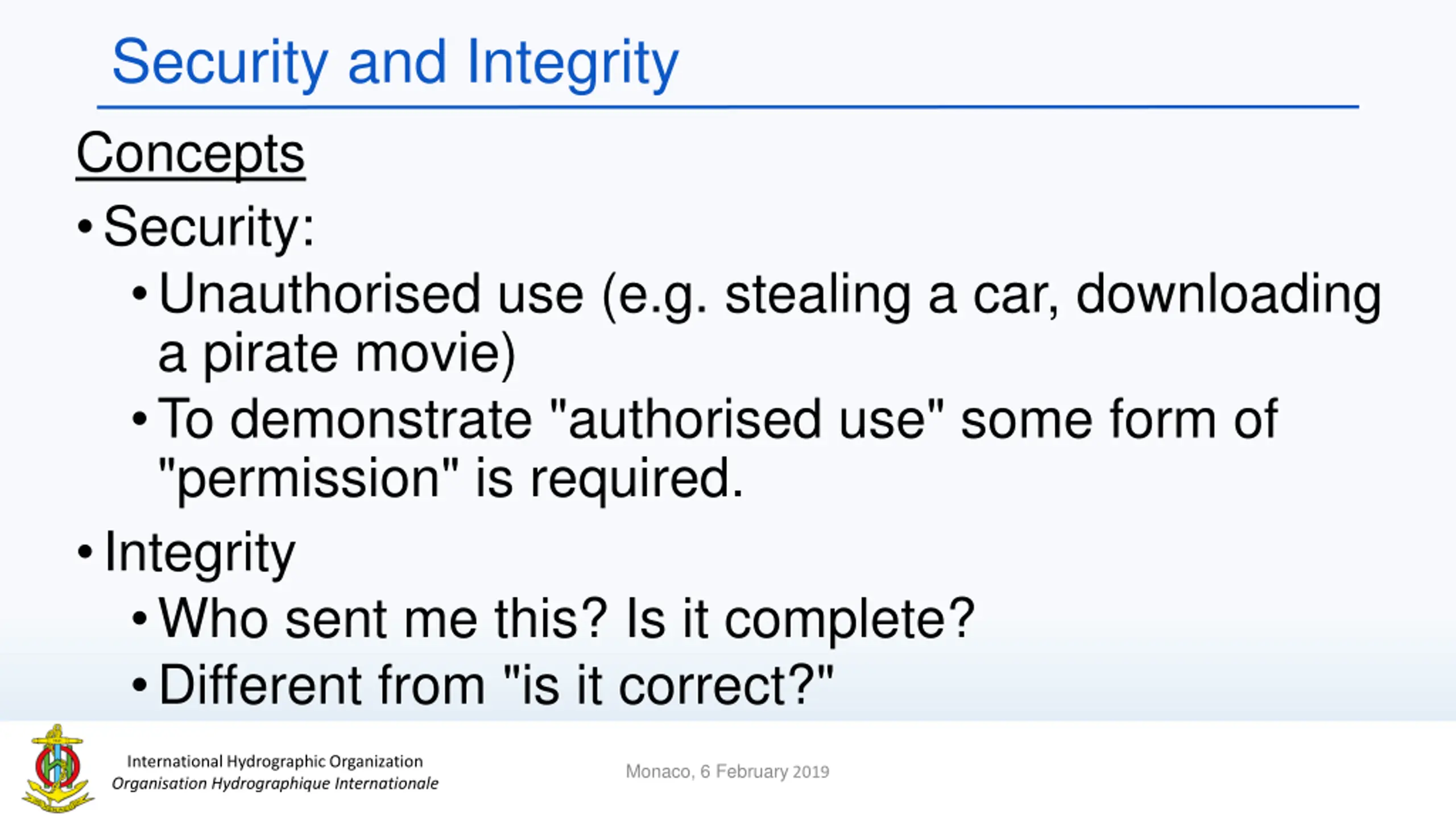 Security and Integrity

Concepts

• Security:

• Unauthorised use (e.g. stealing a car, downloading a pirate movie)

• To demonstrate "authorised use" some form of "permission" is required.

• Integrity

• Who sent me this? Is it complete?

• Different from "is it correct?"

International Hydrographic Organization
Organisation Hydrographique Internationale

Monaco, 6 February 2019